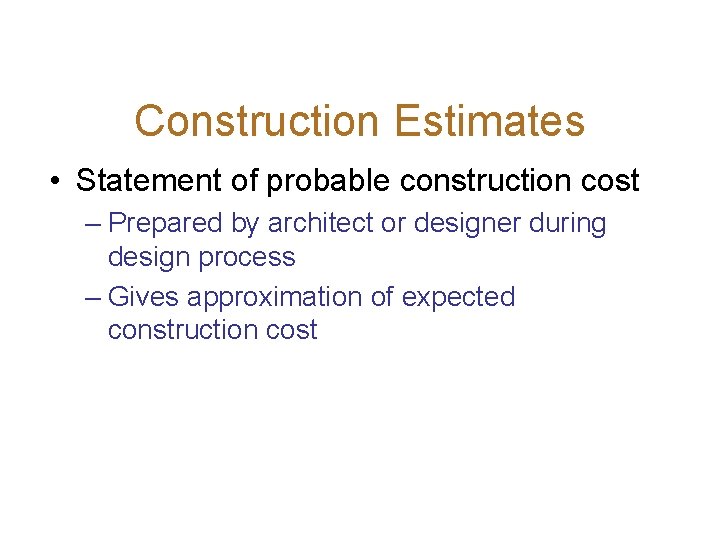 Construction Estimates

• Statement of probable construction cost

– Prepared by architect or designer during design process

– Gives approximation of expected construction cost